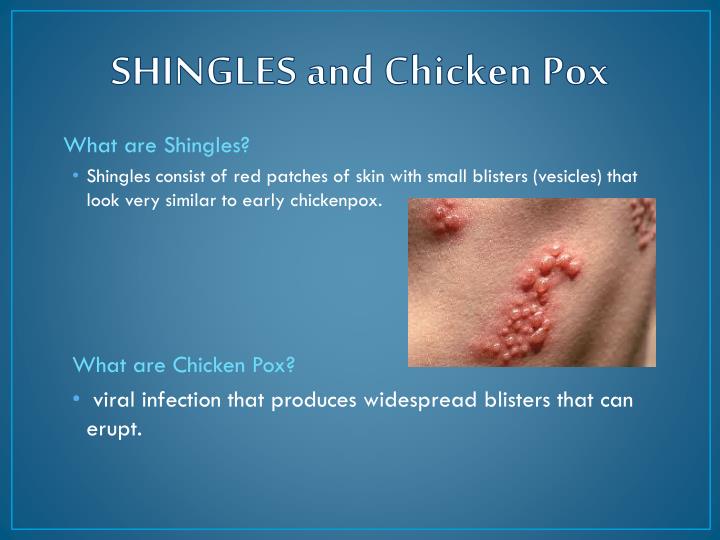 SHINGLES and Chicken Pox

What are Shingles?

• Shingles consist of red patches of skin with small blisters (vesicles) that look very similar to early chickenpox.

What are Chicken Pox?

• viral infection that produces widespread blisters that can erupt.